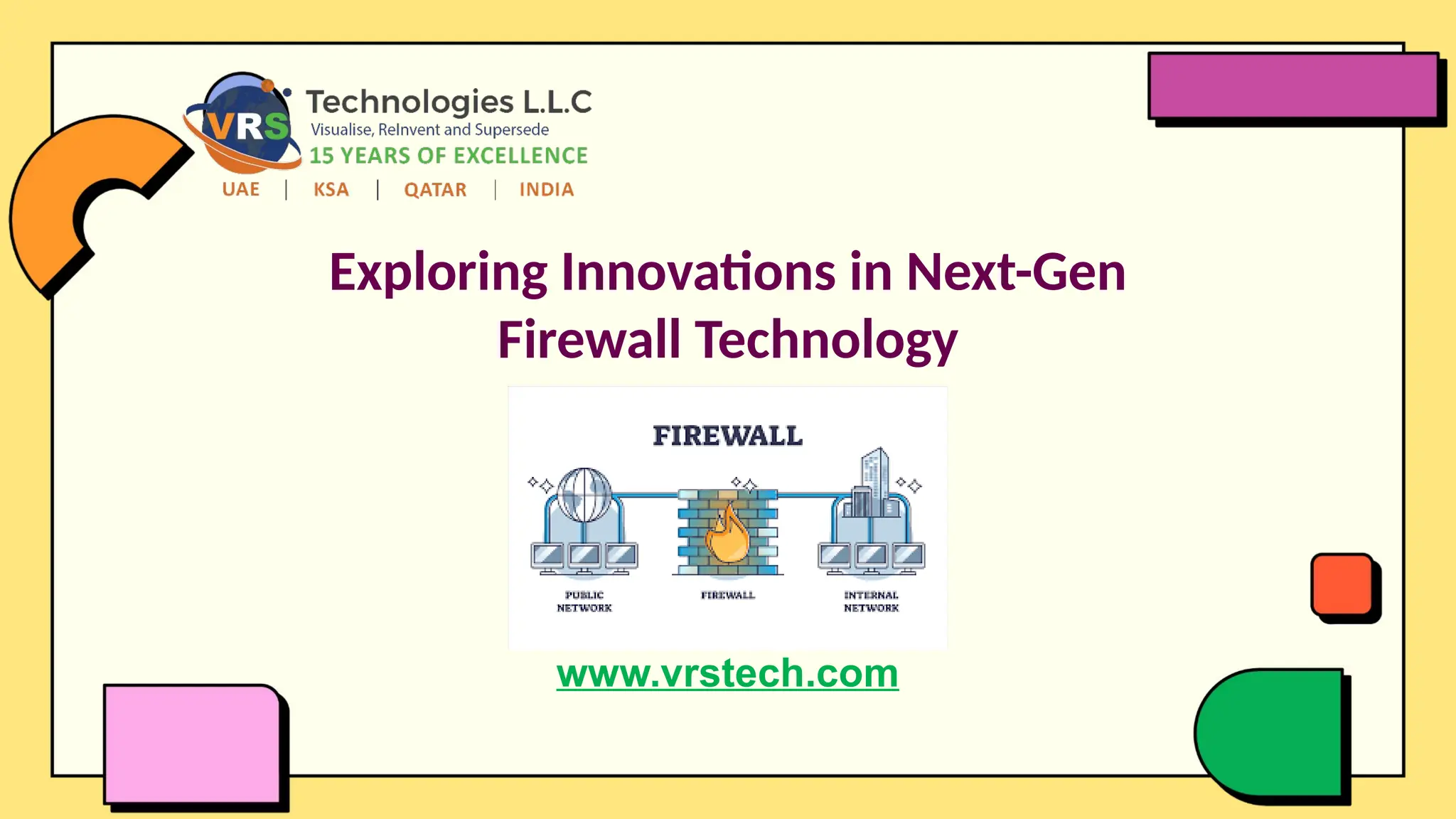 VRS Technologies L.L.C
Visualise, ReInvent and Supersede
15 YEARS OF EXCELLENCE
UAE | KSA | QATAR | INDIA

Exploring Innovations in Next-Gen Firewall Technology

FIREWALL

PUBLIC NETWORK

FIREWALL

INTERNAL NETWORK

www.vrstech.com